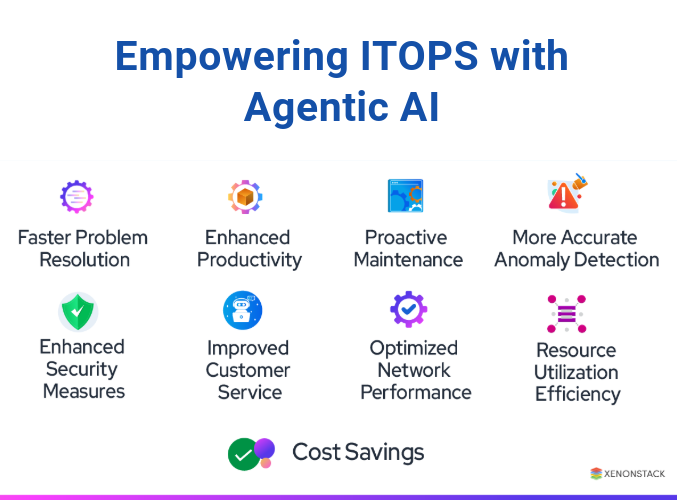 Empowering ITOPS with Agentic AI

Faster Problem Resolution

Enhanced Productivity

Proactive Maintenance

More Accurate Anomaly Detection

Enhanced Security Measures

Improved Customer Service

Optimized Network Performance

Resource Utilization Efficiency

Cost Savings

XENONSTACK